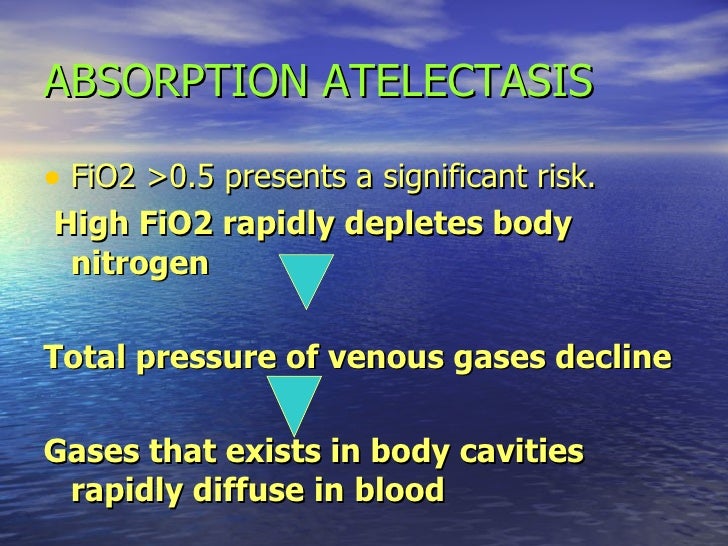 ABSORPTION ATELECTASIS

• FiO2 >0.5 presents a significant risk.

High FiO2 rapidly depletes body nitrogen

Total pressure of venous gases decline

Gases that exists in body cavities rapidly diffuse in blood